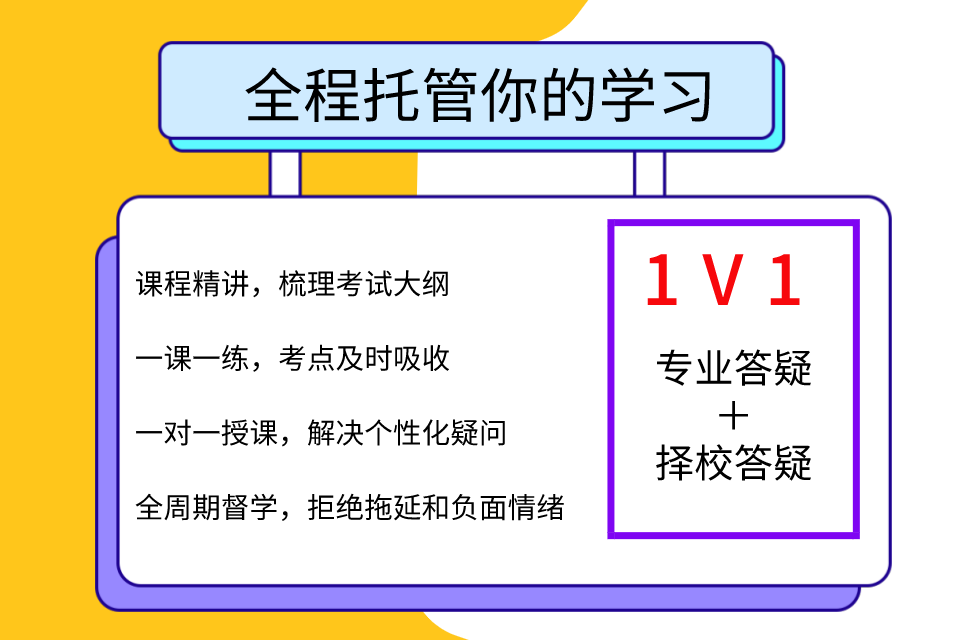 全程托管你的学习

课程精讲，梳理考试大纲

一课一练，考点及时吸收

一对一授课，解决个性化疑问

全周期督学，拒绝拖延和负面情绪

1 V 1

专业答疑
+
择校答疑